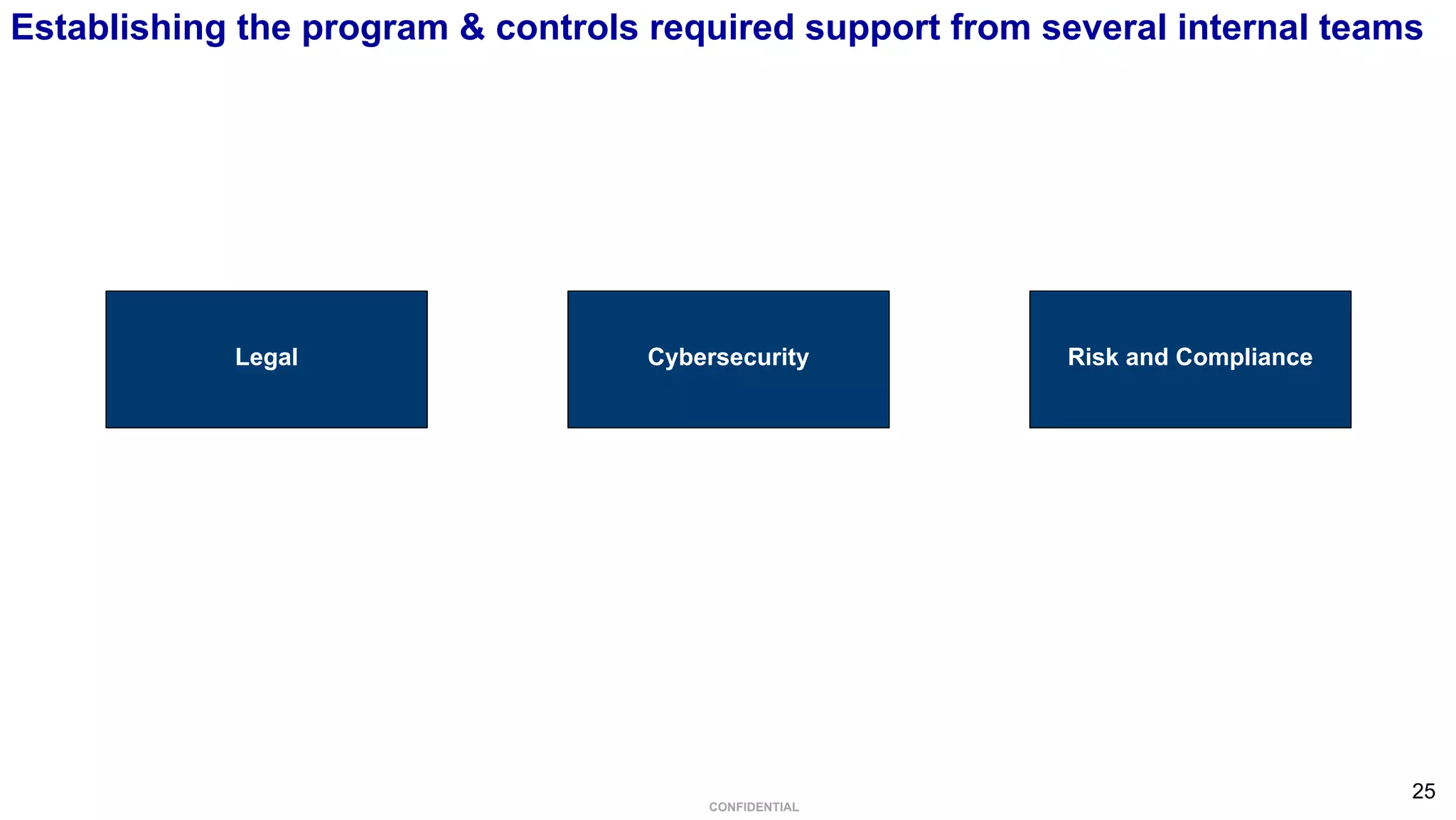 Establishing the program & controls required support from several internal teams

Legal

Cybersecurity

Risk and Compliance

25

CONFIDENTIAL